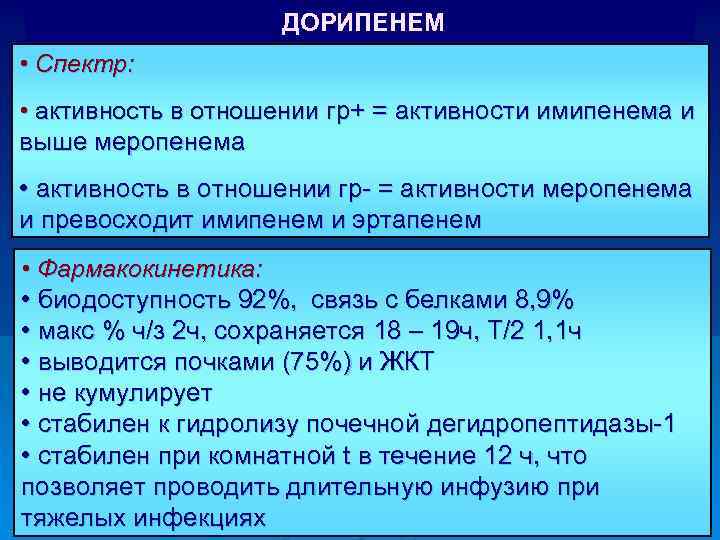 ДОРИПЕНЕМ

• Спектр:

• активность в отношении гр+ = активности имипенема и выше меропенема

• активность в отношении гр- = активности меропенема и превосходит имипенем и эртапенем

• Фармакокинетика:
• биодоступность 92%, связь с белками 8,9%
• макс % ч/з 2ч, сохраняется 18 – 19ч, Т/2 1,1ч
• выводится почками (75%) и ЖКТ
• не кумулирует
• стабилен к гидролизу почечной дегидропептидазы-1
• стабилен при комнатной t в течение 12 ч, что позволяет проводить длительную инфузию при тяжелых инфекциях